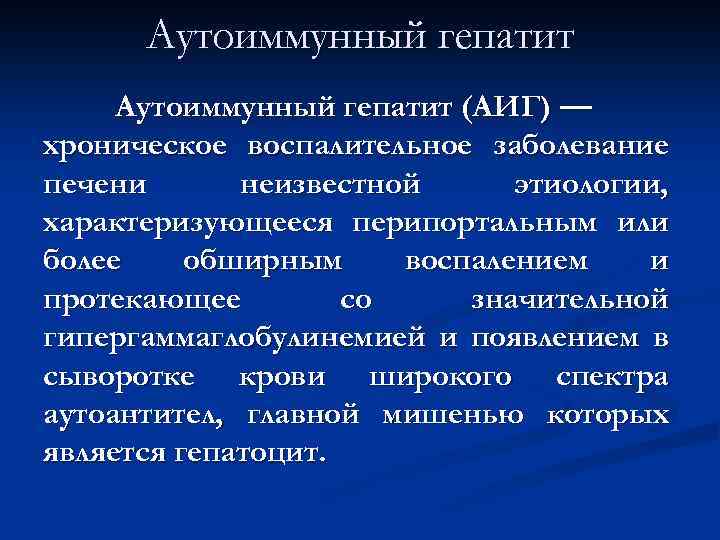 Аутоиммунный гепатит

Аутоиммунный гепатит (АИГ) — хроническое воспалительное заболевание печени неизвестной этиологии, характеризующееся перипортальным или более обширным воспалением и протекающее со значительной гипергаммаглобулинемией и появлением в сыворотке крови широкого спектра аутоантител, главной мишенью которых является гепатоцит.